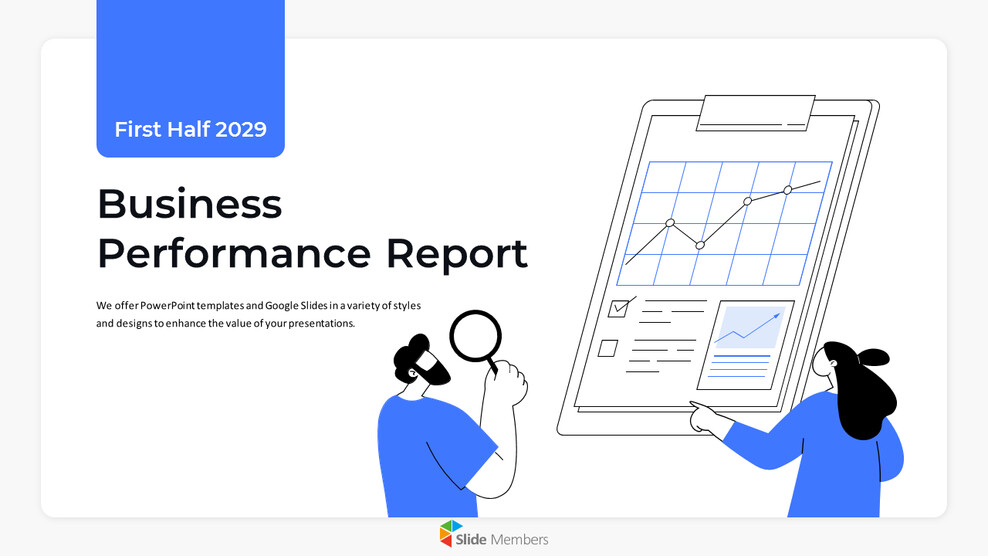 First Half 2029

Business Performance Report

We offer PowerPoint templates and Google Slides in a variety of styles and designs to enhance the value of your presentations.

Slide Members